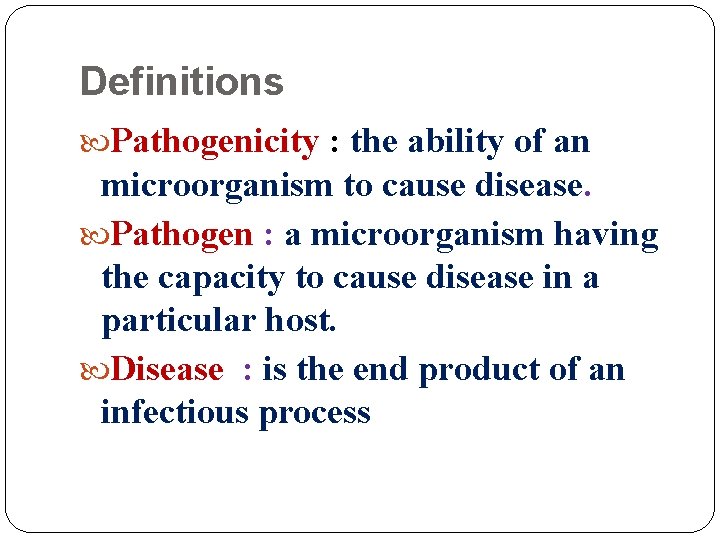 Definitions

Pathogenicity : the ability of an microorganism to cause disease.

Pathogen : a microorganism having the capacity to cause disease in a particular host.

Disease : is the end product of an infectious process